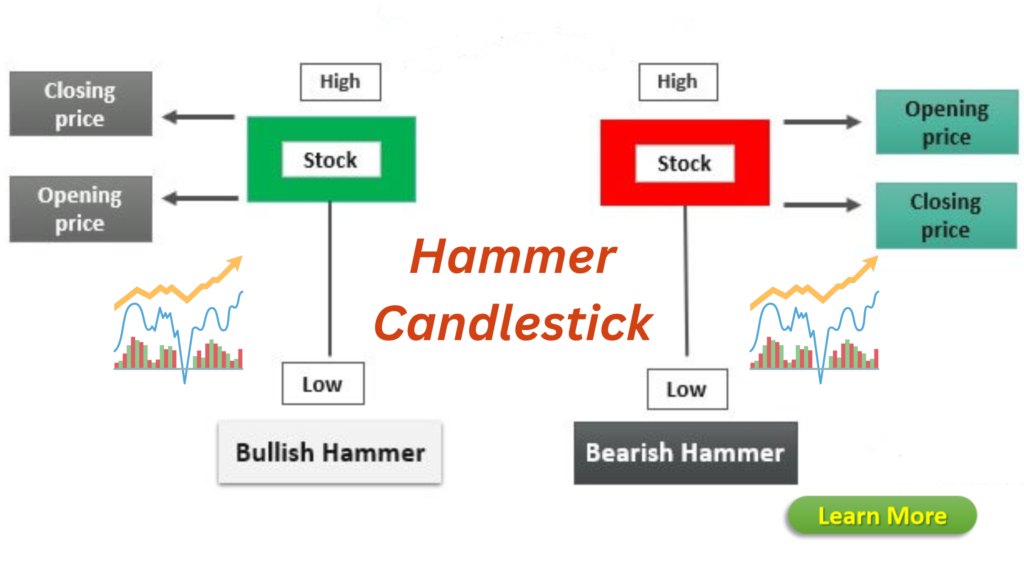 Closing price

Opening price

High

Stock

Low

Bullish Hammer

Hammer Candlestick

High

Stock

Low

Bearish Hammer

Opening price

Closing price

Learn More